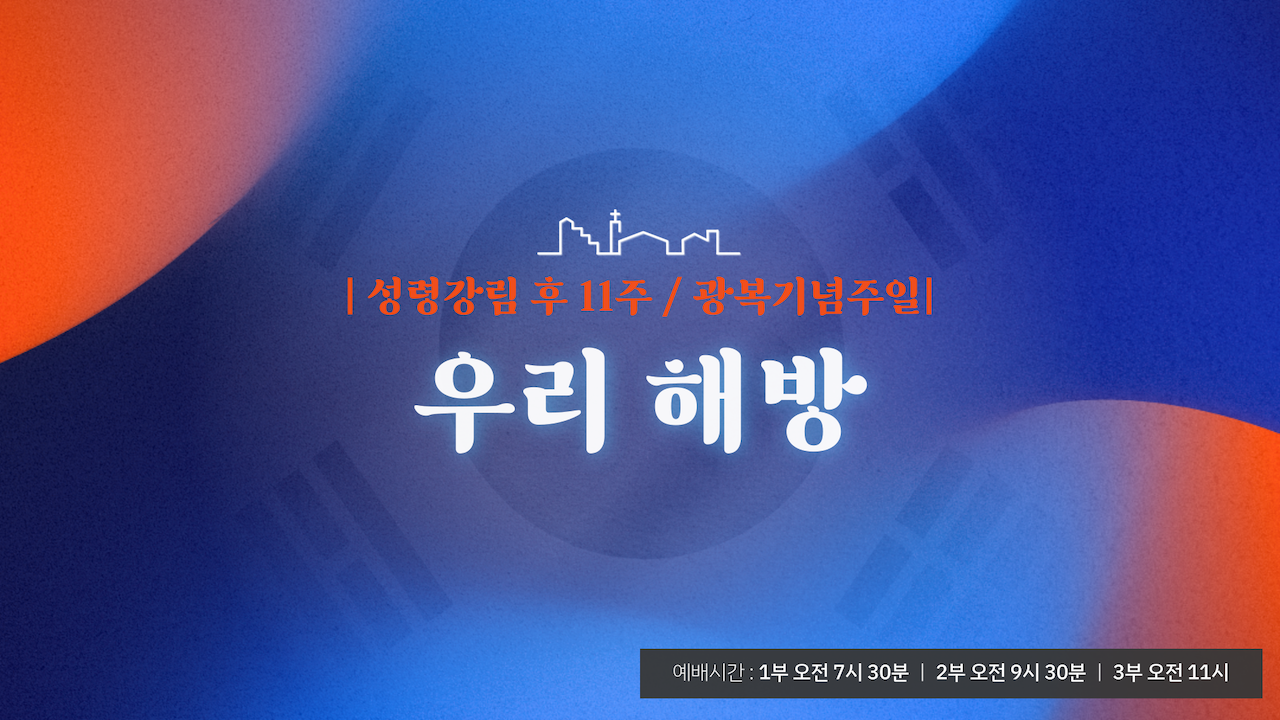 | 성령강림 후 11주 / 광복기념주일|

우리 해방

예배시간 : 1부 오전 7시 30분 | 2부 오전 9시 30분 | 3부 오전 11시